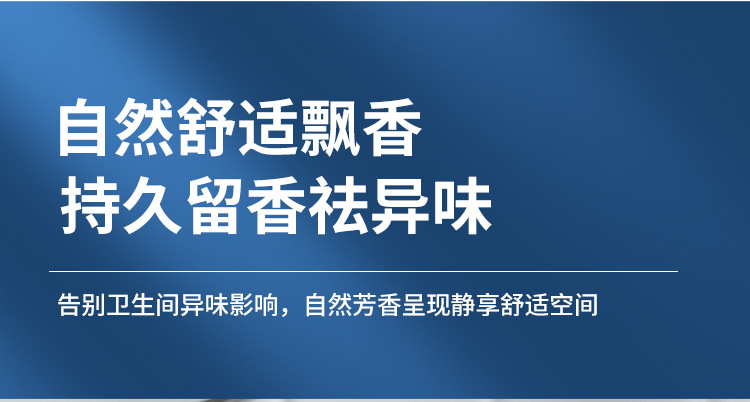 自然舒适飘香
持久留香祛异味

告别卫生间异味影响，自然芳香呈现静享舒适空间